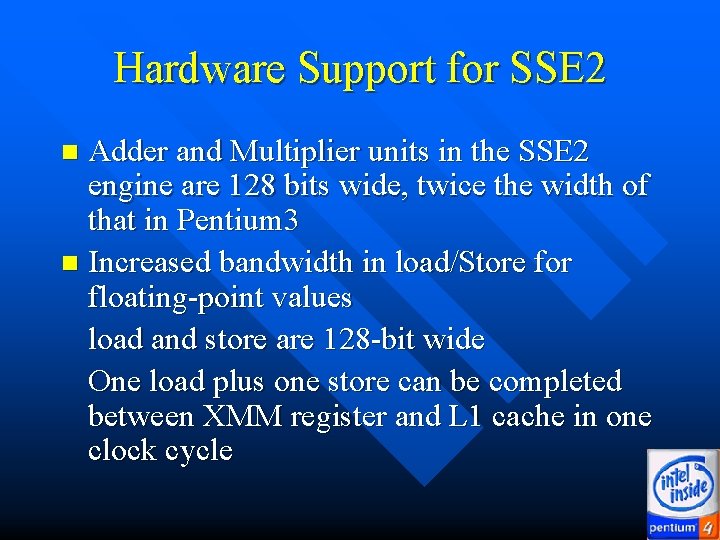 Hardware Support for SSE2

Adder and Multiplier units in the SSE2 engine are 128 bits wide, twice the width of that in Pentium3

Increased bandwidth in load/Store for floating-point values

load and store are 128-bit wide

One load plus one store can be completed between XMM register and L1 cache in one clock cycle

intel inside
pentium 4